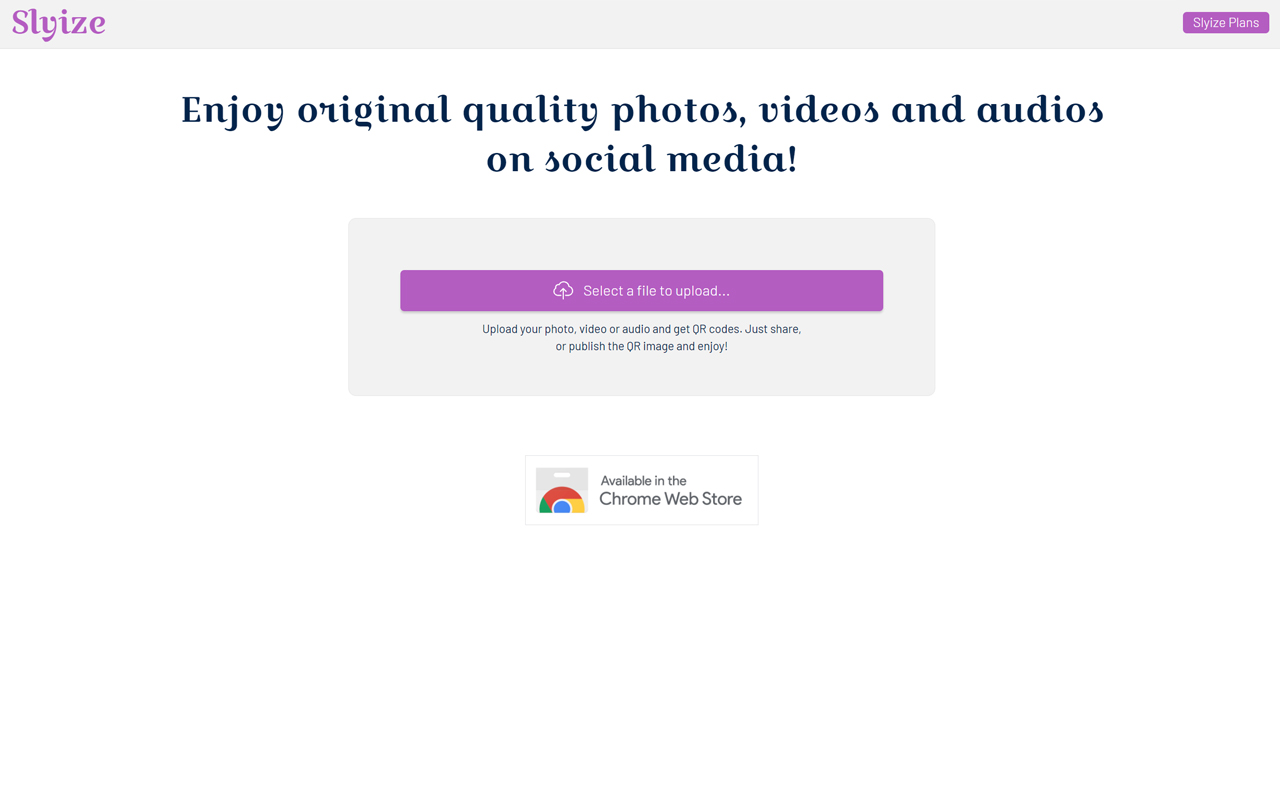 Slyize

Slyize Plans

Enjoy original quality photos, videos and audios on social media!

Select a file to upload...

Upload your photo, video or audio and get QR codes. Just share, or publish the QR image and enjoy!

Available in the
Chrome Web Store